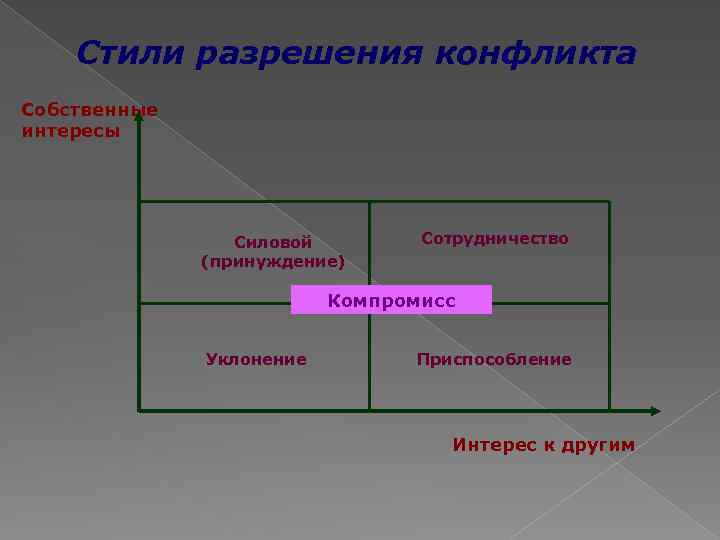 Стили разрешения конфликта

Собственные интересы

Силовой (принуждение)

Сотрудничество

Компромисс

Уклонение

Приспособление

Интерес к другим